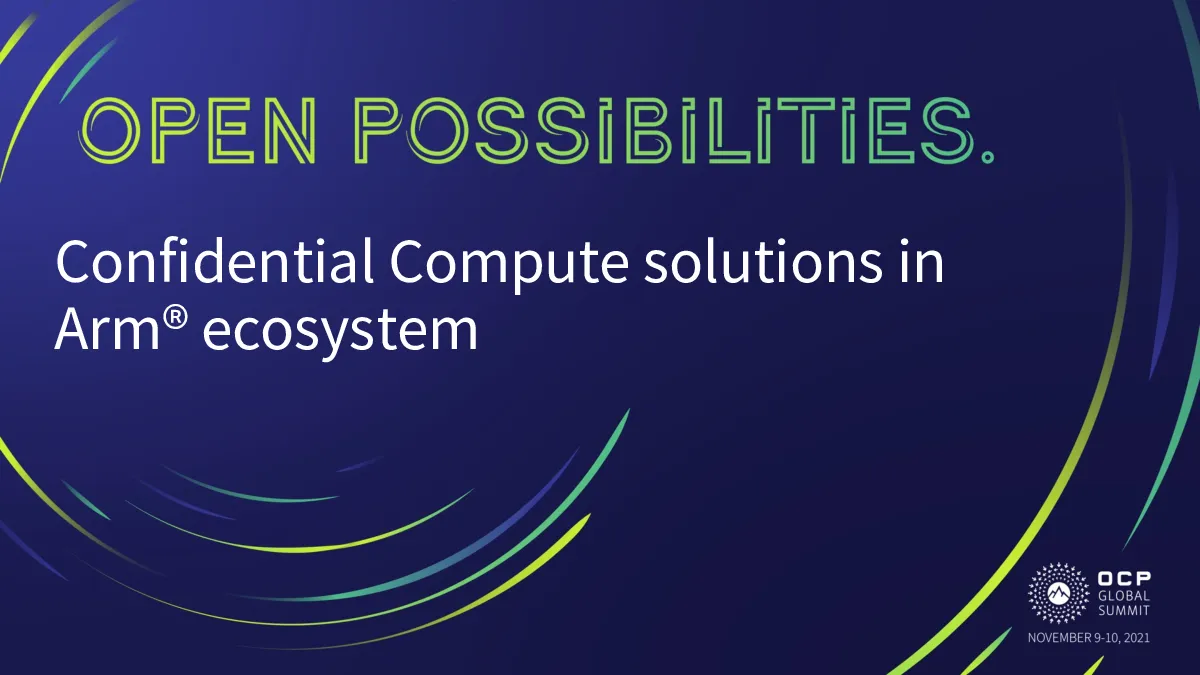 OPEN POSSIBILITIES.

Confidential Compute solutions in Arm® ecosystem

OCP
GLOBAL
SUMMIT
NOVEMBER 9-10, 2021